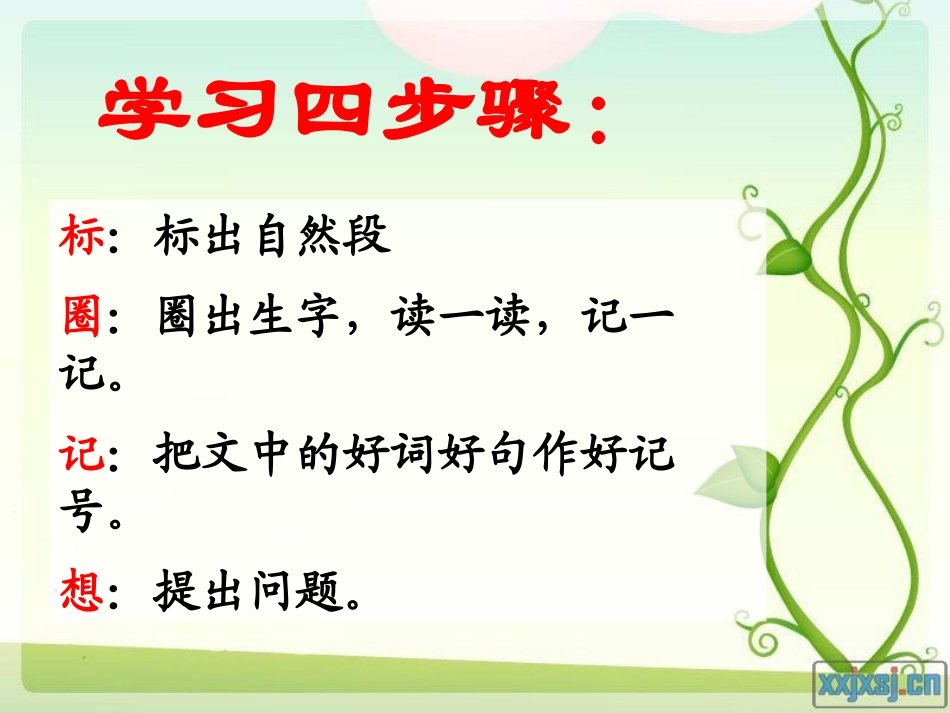 学习四步骤：

标：标出自然段

圈：圈出生字，读一读，记一记。

记：把文中的好词好句作好记号。

想：提出问题。

xxjxsj.cn